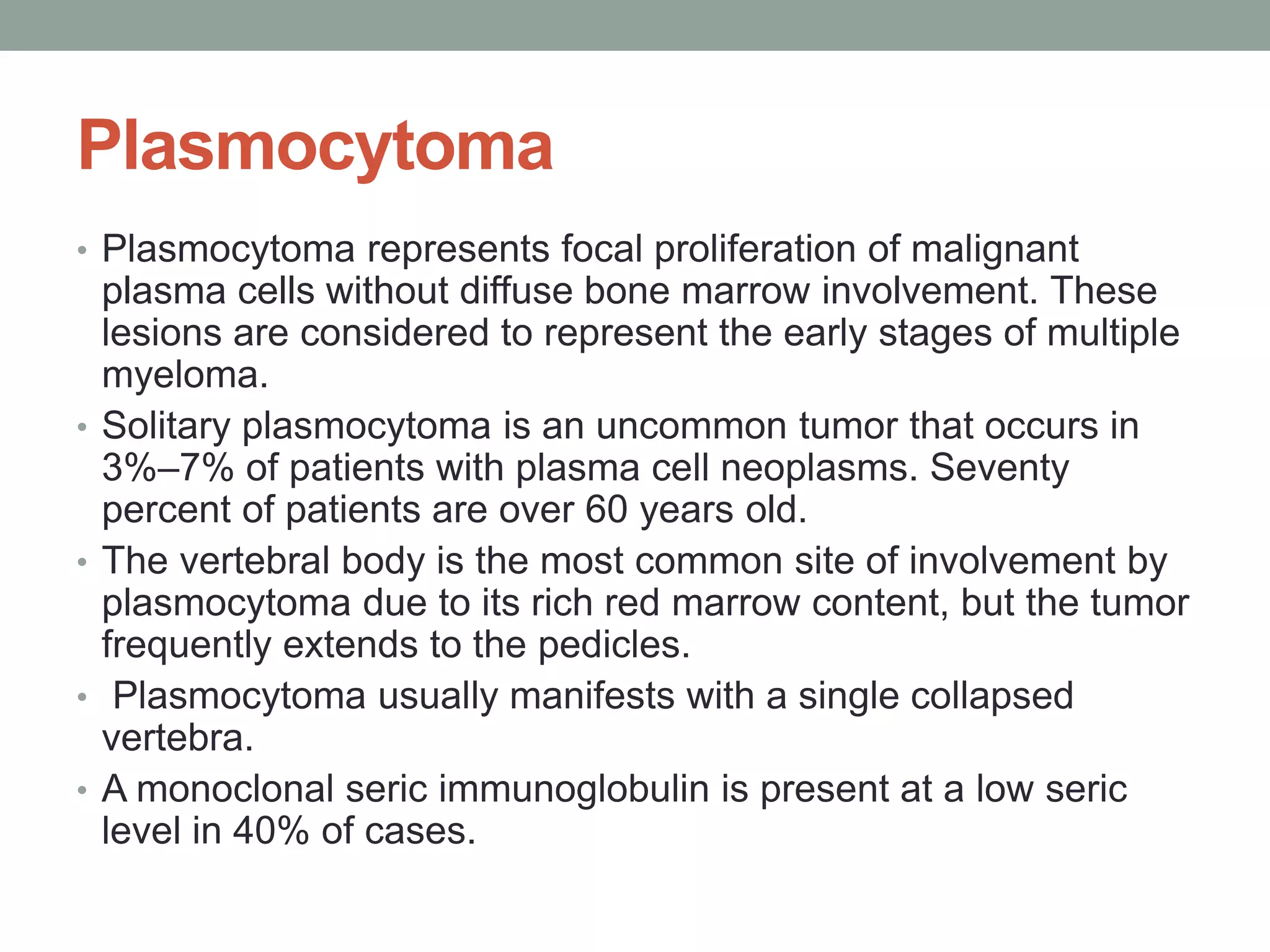 Plasmocytoma

• Plasmocytoma represents focal proliferation of malignant plasma cells without diffuse bone marrow involvement. These lesions are considered to represent the early stages of multiple myeloma.

• Solitary plasmocytoma is an uncommon tumor that occurs in 3%–7% of patients with plasma cell neoplasms. Seventy percent of patients are over 60 years old.

• The vertebral body is the most common site of involvement by plasmocytoma due to its rich red marrow content, but the tumor frequently extends to the pedicles.

• Plasmocytoma usually manifests with a single collapsed vertebra.

• A monoclonal seric immunoglobulin is present at a low seric level in 40% of cases.